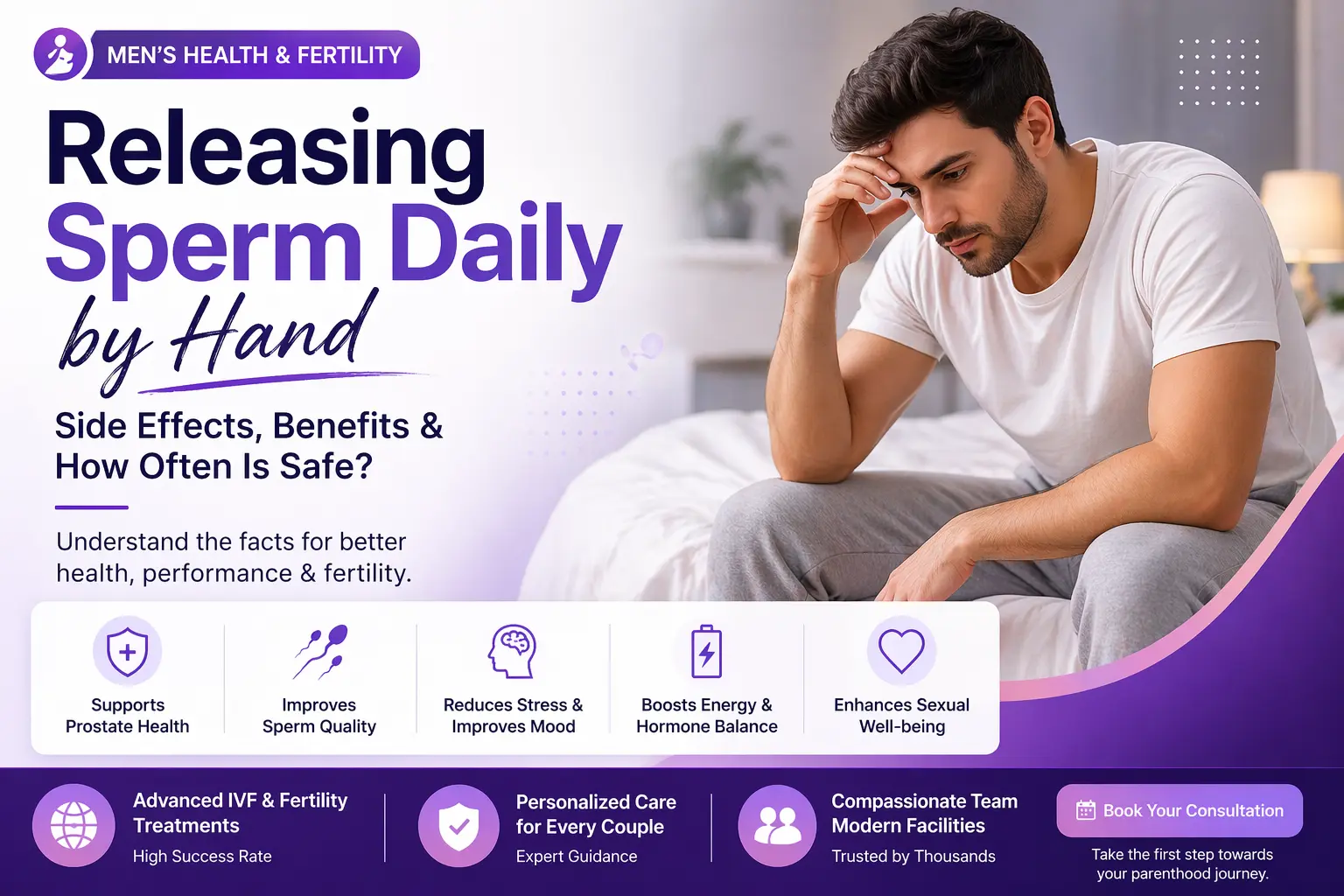 MEN'S HEALTH & FERTILITY

Releasing Sperm Daily by Hand

Side Effects, Benefits & How Often Is Safe?

Understand the facts for better health, performance & fertility.

Supports Prostate Health

Improves Sperm Quality

Reduces Stress & Improves Mood

Boosts Energy & Hormone Balance

Enhances Sexual Well-being

Advanced IVF & Fertility Treatments
High Success Rate

Personalized Care for Every Couple
Expert Guidance

Compassionate Team Modern Facilities
Trusted by Thousands

Book Your Consultation

Take the first step towards your parenthood journey.